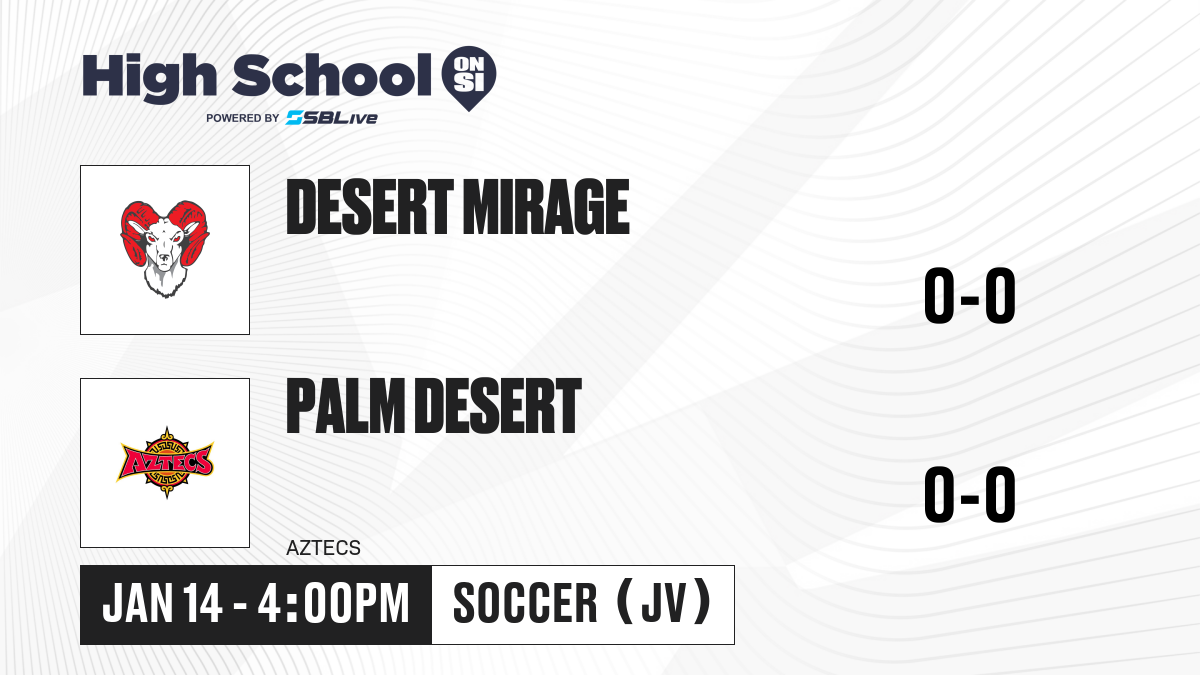 High School ON SI
POWERED BY SBLive

DESERT MIRAGE

0-0

AZTECS

PALM DESERT

0-0

AZTECS

JAN 14 - 4:00PM

SOCCER (JV)